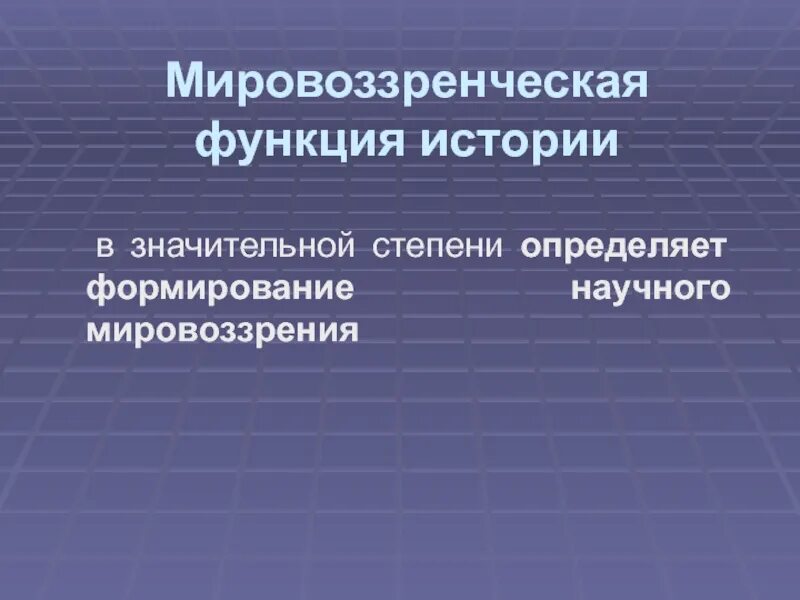 Мировоззренческая функция истории

в значительной степени определяет формирование научного мировоззрения